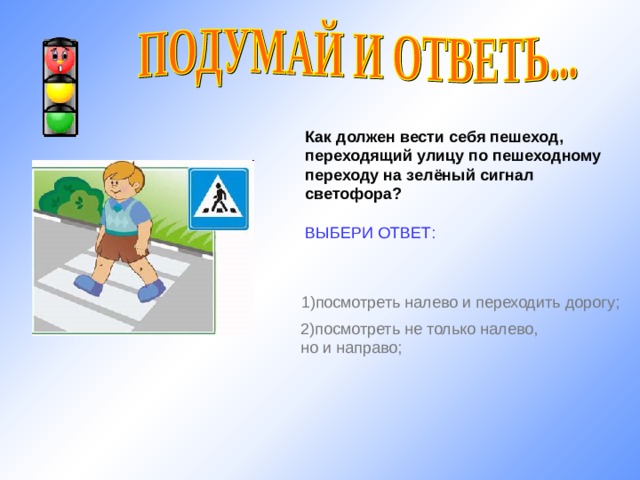 ПОДУМАЙ И ОТВЕТЬ...

Как должен вести себя пешеход, переходящий улицу по пешеходному переходу на зелёный сигнал светофора?

ВЫБЕРИ ОТВЕТ:

1)посмотреть налево и переходить дорогу;

2)посмотреть не только налево, но и направо;